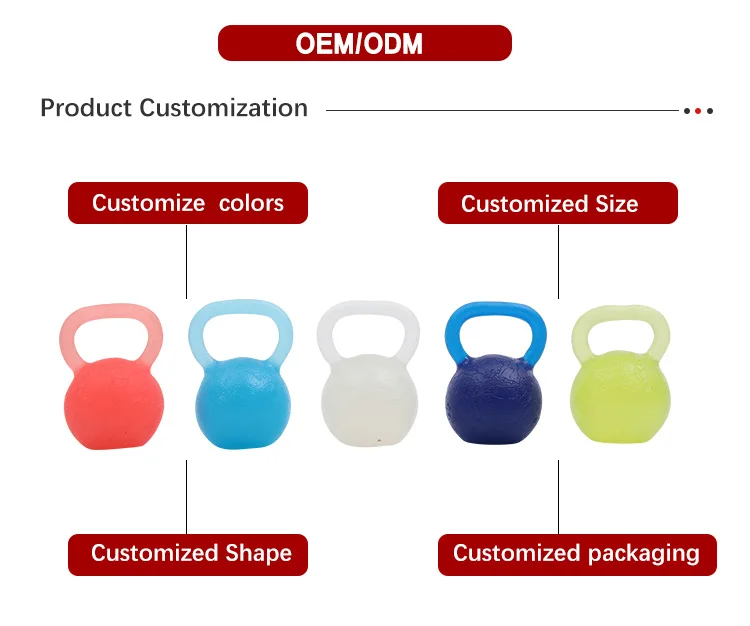 OEM/ODM

Product Customization

Customize colors

Customized Size

Customized Shape

Customized packaging